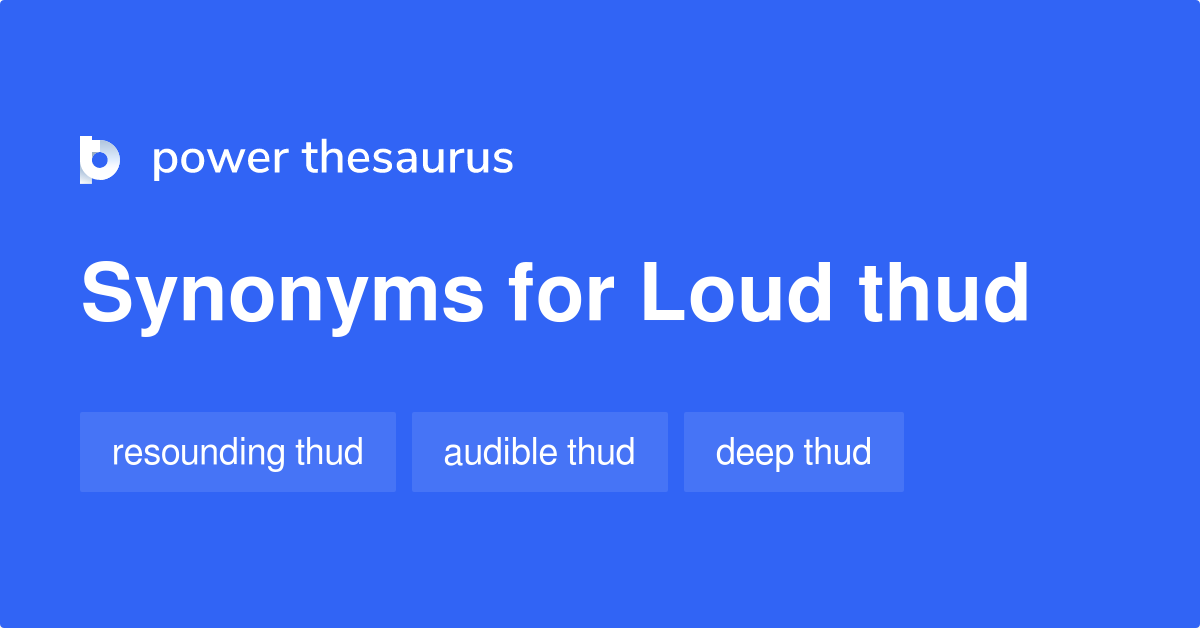 power thesaurus

Synonyms for Loud thud

resounding thud

audible thud

deep thud